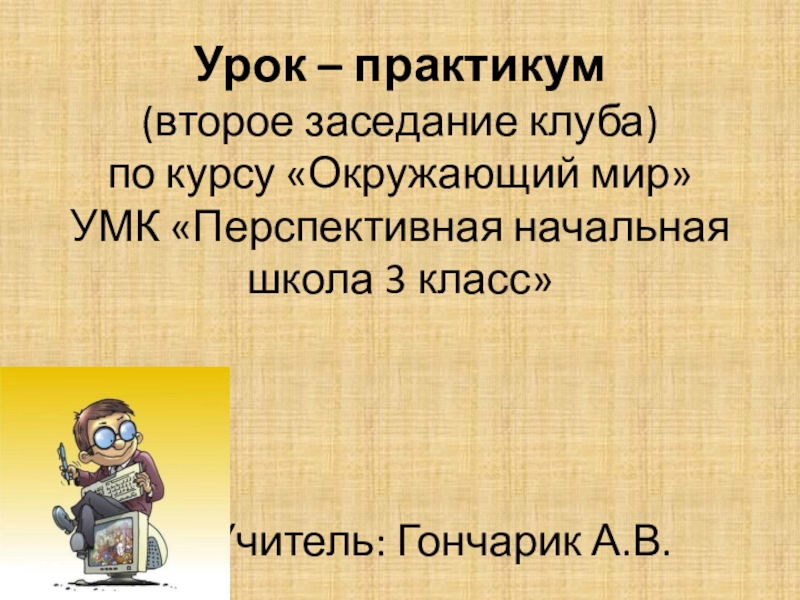 Урок – практикум
(второе заседание клуба)
по курсу «Окружающий мир»
УМК «Перспективная начальная школа 3 класс»

Учитель: Гончарик А.В.